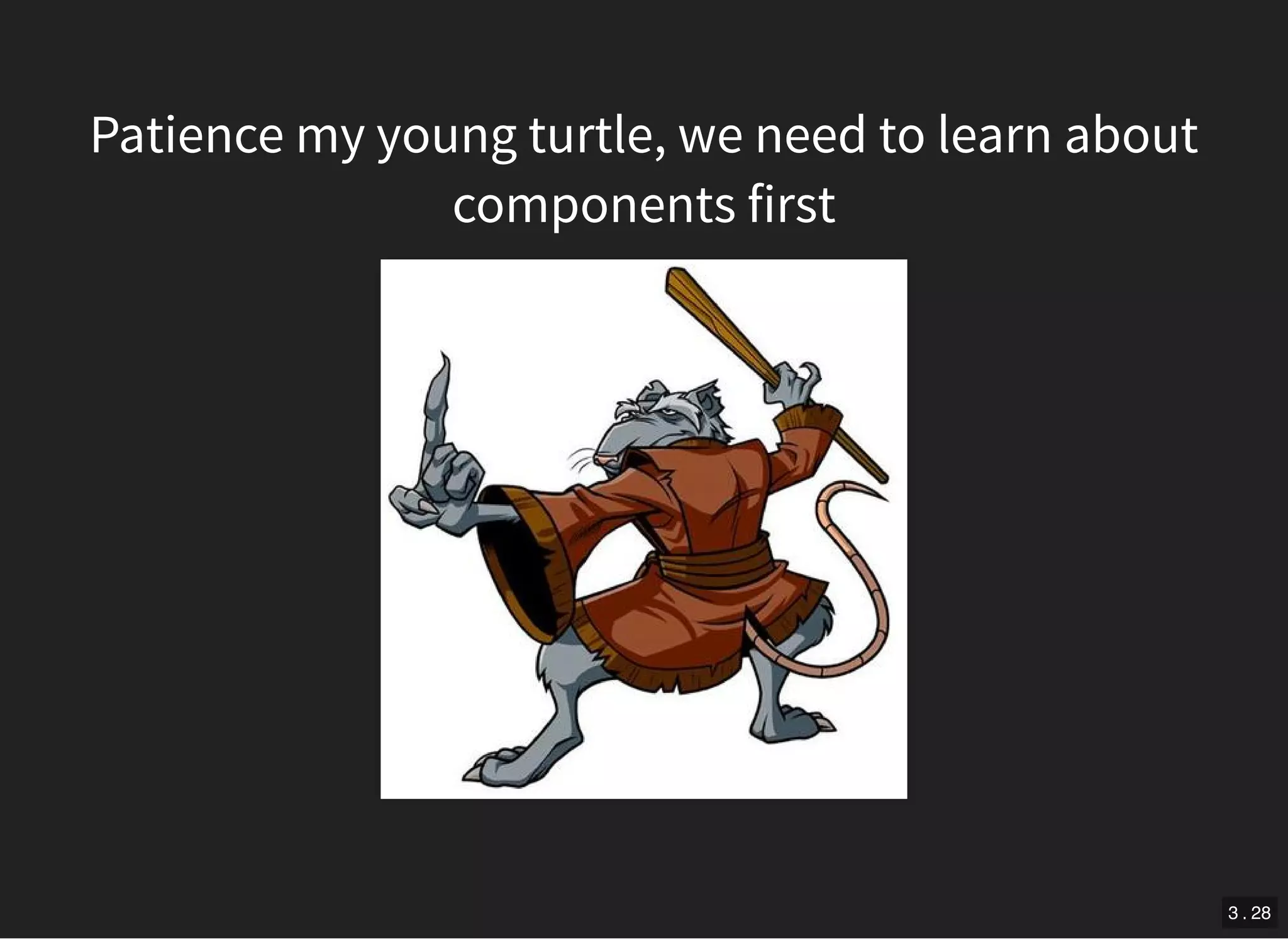 Patience my young turtle, we need to learn about components first

3 . 28